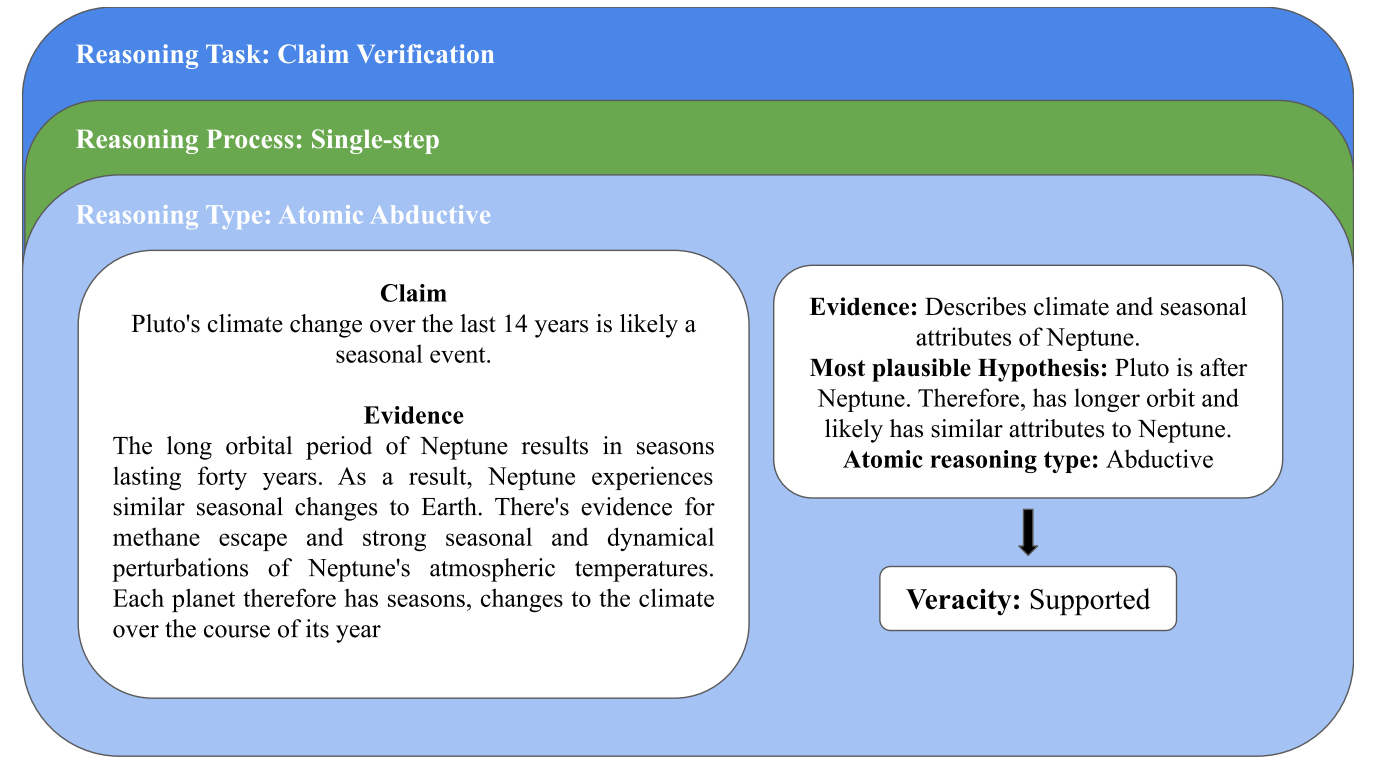 Reasoning Task: Claim Verification

Reasoning Process: Single-step

Reasoning Type: Atomic Abductive

Claim
Pluto's climate change over the last 14 years is likely a seasonal event.

Evidence
The long orbital period of Neptune results in seasons lasting forty years. As a result, Neptune experiences similar seasonal changes to Earth. There's evidence for methane escape and strong seasonal and dynamical perturbations of Neptune's atmospheric temperatures. Each planet therefore has seasons, changes to the climate over the course of its year

Evidence: Describes climate and seasonal attributes of Neptune.
Most plausible Hypothesis: Pluto is after Neptune. Therefore, has longer orbit and likely has similar attributes to Neptune.
Atomic reasoning type: Abductive

Veracity: Supported